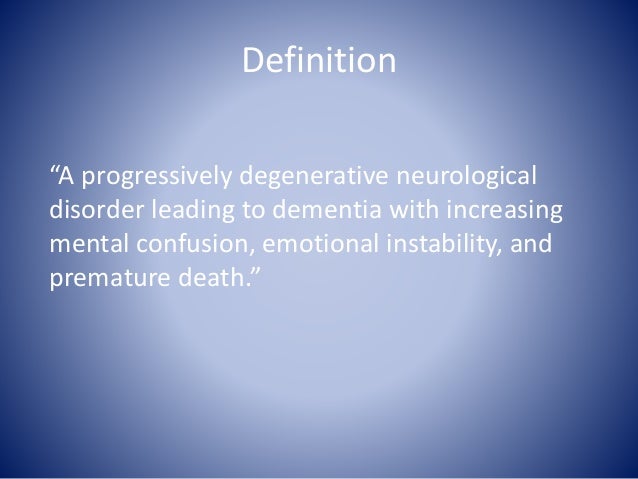 Definition

“A progressively degenerative neurological disorder leading to dementia with increasing mental confusion, emotional instability, and premature death.”